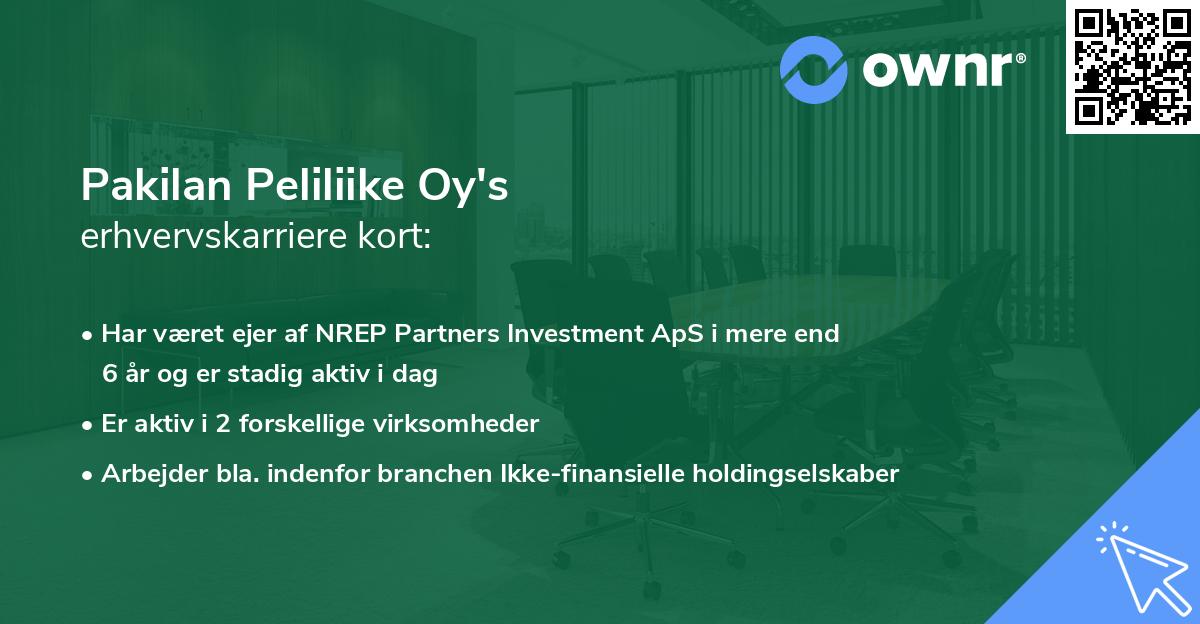 ownr®

Pakilan Peliliike Oy's
erhvervskarriere kort:

• Har været ejer af NREP Partners Investment ApS i mere end 6 år og er stadig aktiv i dag

• Er aktiv i 2 forskellige virksomheder

• Arbejder bla. indenfor branchen Ikke-finansielle holdingselskaber